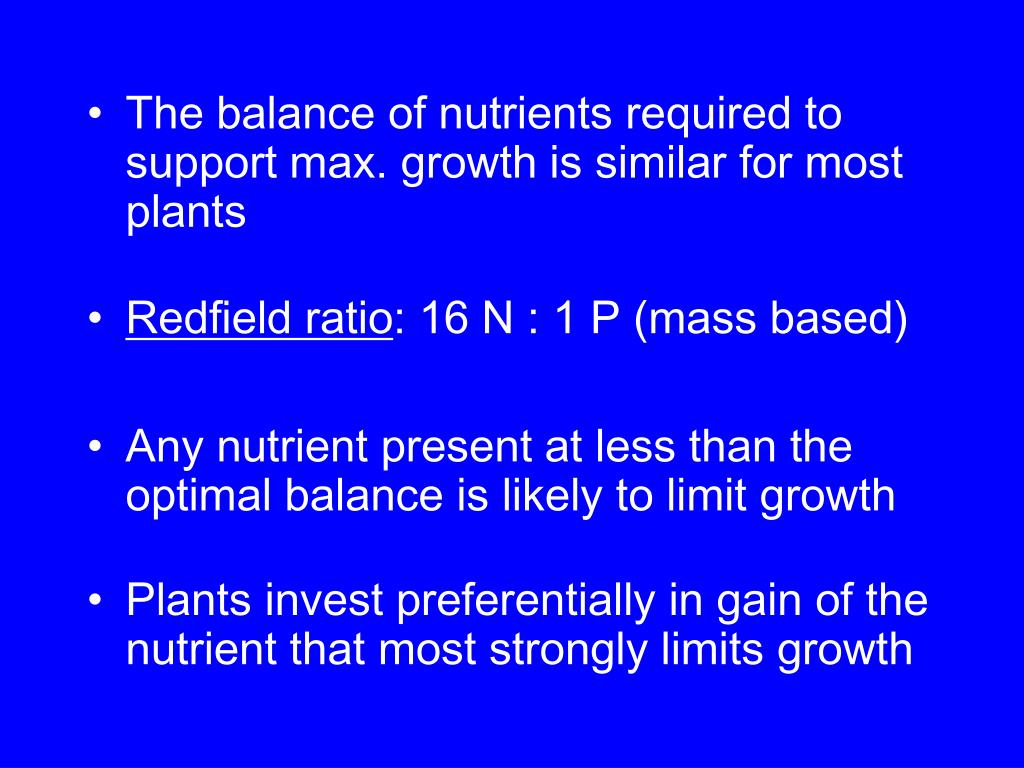 • The balance of nutrients required to support max. growth is similar for most plants

• Redfield ratio: 16 N : 1 P (mass based)

• Any nutrient present at less than the optimal balance is likely to limit growth

• Plants invest preferentially in gain of the nutrient that most strongly limits growth